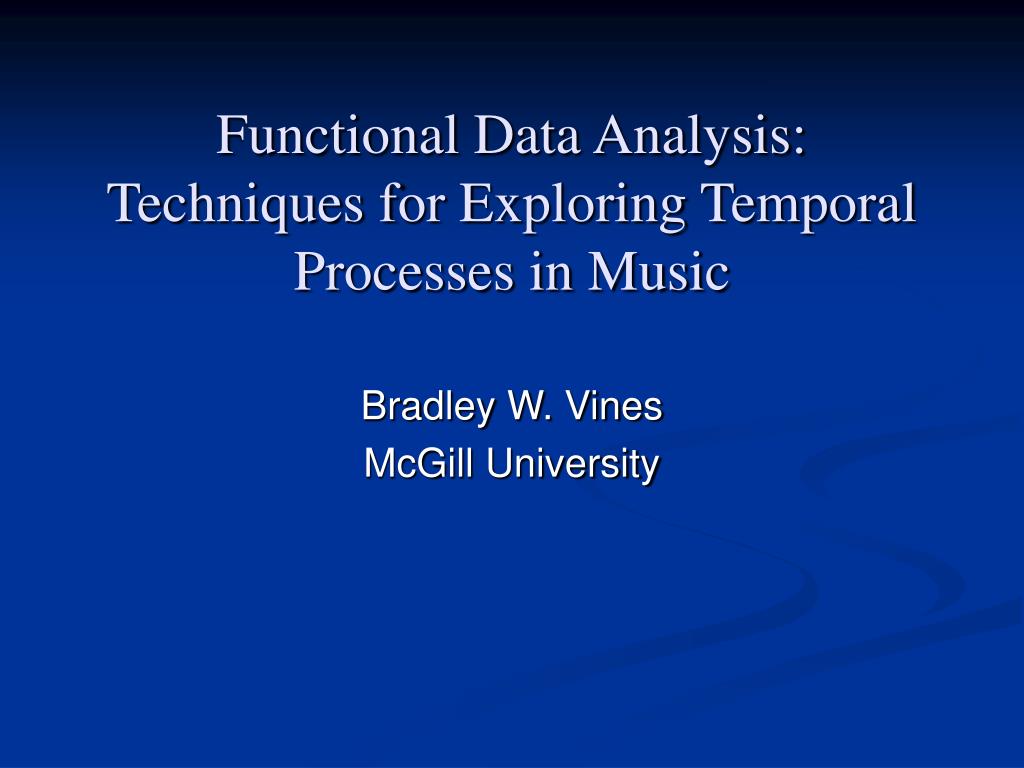 Functional Data Analysis: Techniques for Exploring Temporal Processes in Music

Bradley W. Vines
McGill University